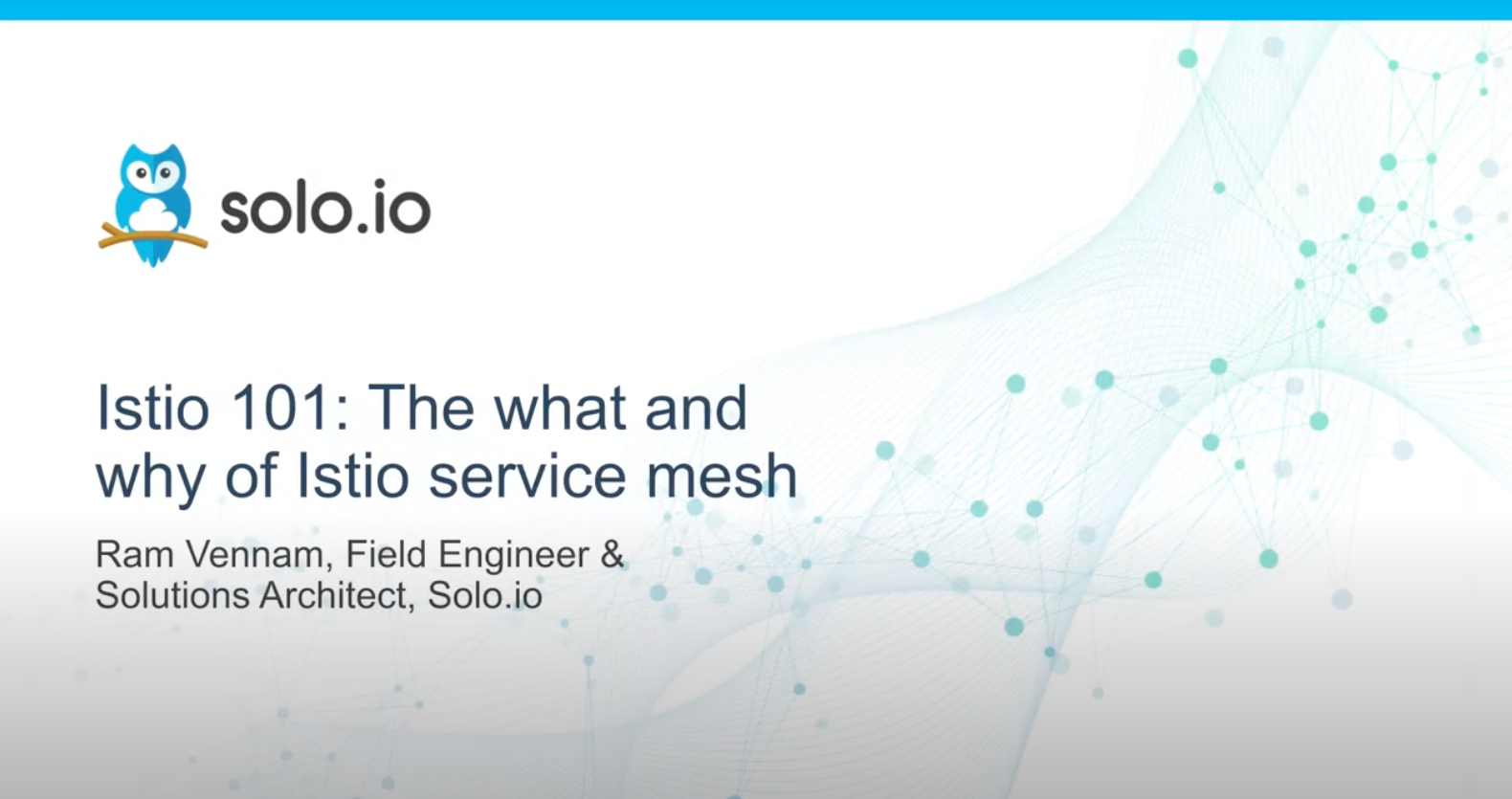 solo.io

Istio 101: The what and why of Istio service mesh

Ram Vennam, Field Engineer & Solutions Architect, Solo.io